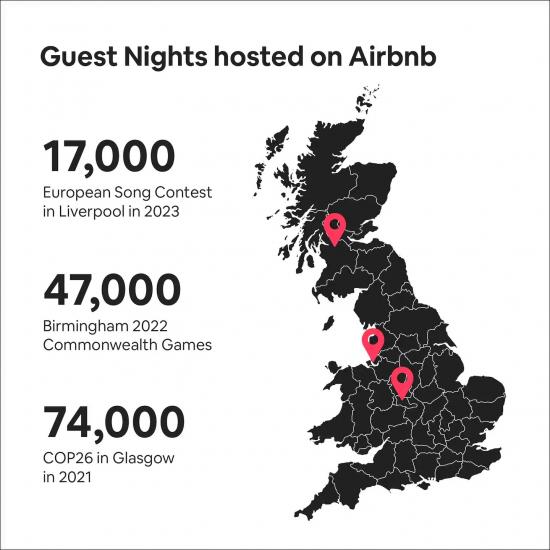 Guest Nights hosted on Airbnb

17,000
European Song Contest in Liverpool in 2023

47,000
Birmingham 2022 Commonwealth Games

74,000
COP26 in Glasgow in 2021